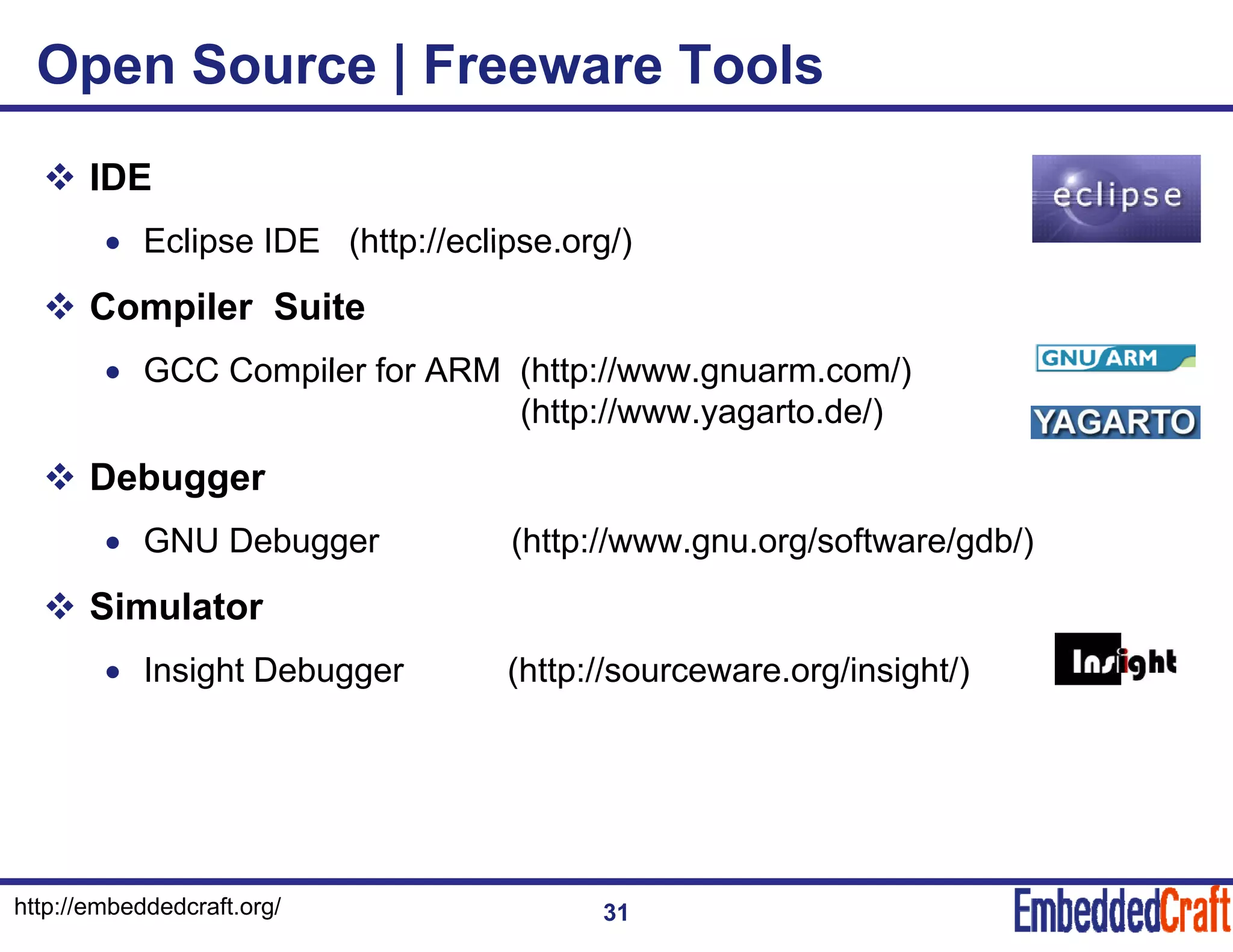 Open Source | Freeware Tools

❖ IDE

• Eclipse IDE (http://eclipse.org/)

eclipse

❖ Compiler Suite

• GCC Compiler for ARM (http://www.gnuarm.com/)
(http://www.yagarto.de/)

GNU ARM

YAGARTO

❖ Debugger

• GNU Debugger (http://www.gnu.org/software/gdb/)

❖ Simulator

• Insight Debugger (http://sourceware.org/insight/)

Insight

http://embeddedcraft.org/

31

EmbeddedCraft